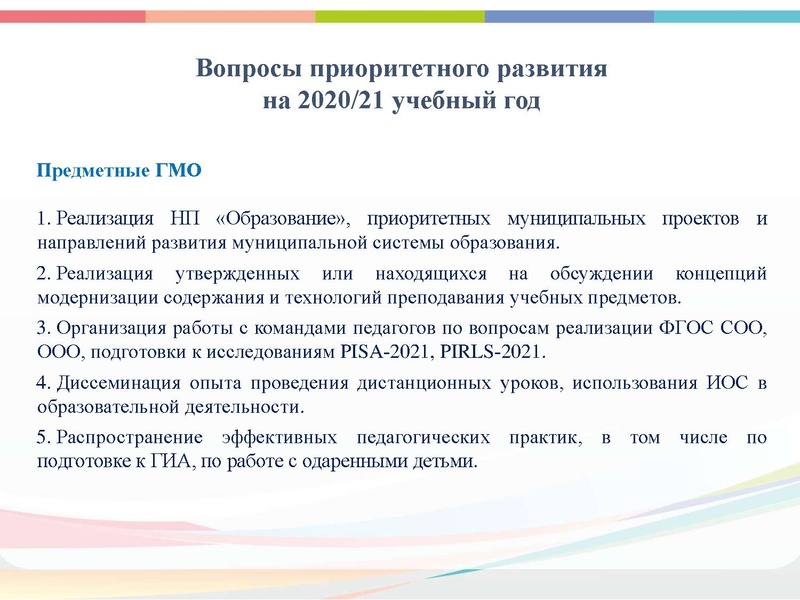 Вопросы приоритетного развития на 2020/21 учебный год

Предметные ГМО

1. Реализация НП «Образование», приоритетных муниципальных проектов и направлений развития муниципальной системы образования.

2. Реализация утвержденных или находящихся на обсуждении концепций модернизации содержания и технологий преподавания учебных предметов.

3. Организация работы с командами педагогов по вопросам реализации ФГОС СОО, ООО, подготовки к исследованиям PISA-2021, PIRLS-2021.

4. Диссеминация опыта проведения дистанционных уроков, использования ИОС в образовательной деятельности.

5. Распространение эффективных педагогических практик, в том числе по подготовке к ГИА, по работе с одаренными детьми.